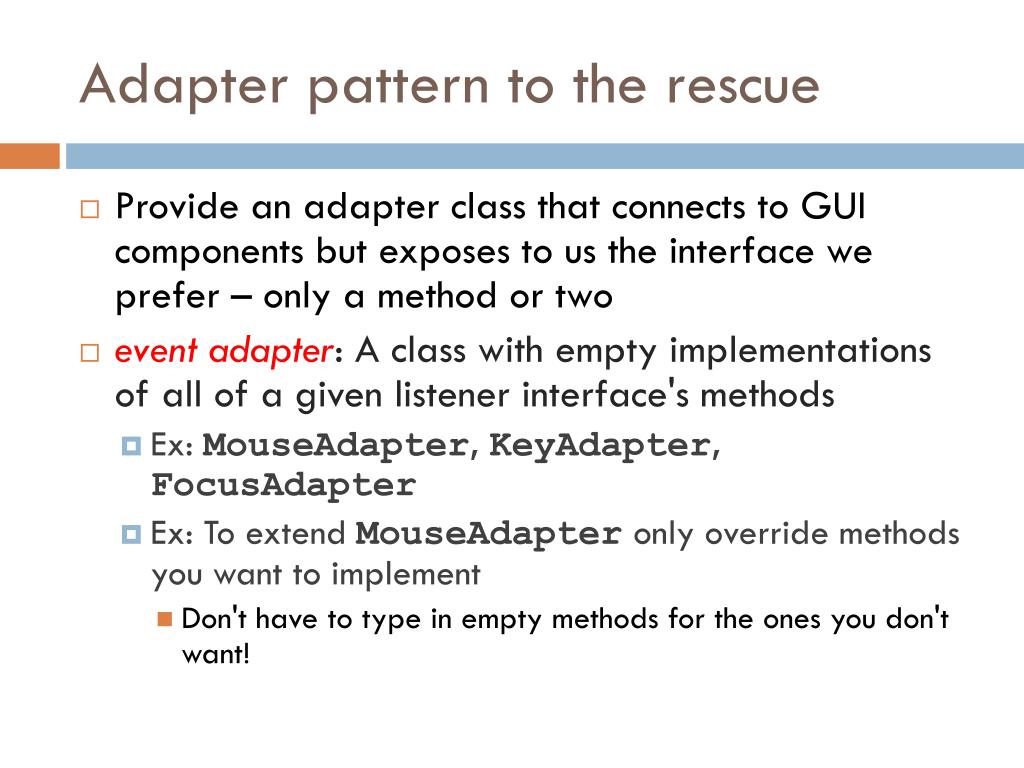 Adapter pattern to the rescue

Provide an adapter class that connects to GUI components but exposes to us the interface we prefer – only a method or two

event adapter: A class with empty implementations of all of a given listener interface's methods

Ex: MouseAdapter, KeyAdapter, FocusAdapter

Ex: To extend MouseAdapter only override methods you want to implement

Don't have to type in empty methods for the ones you don't want!